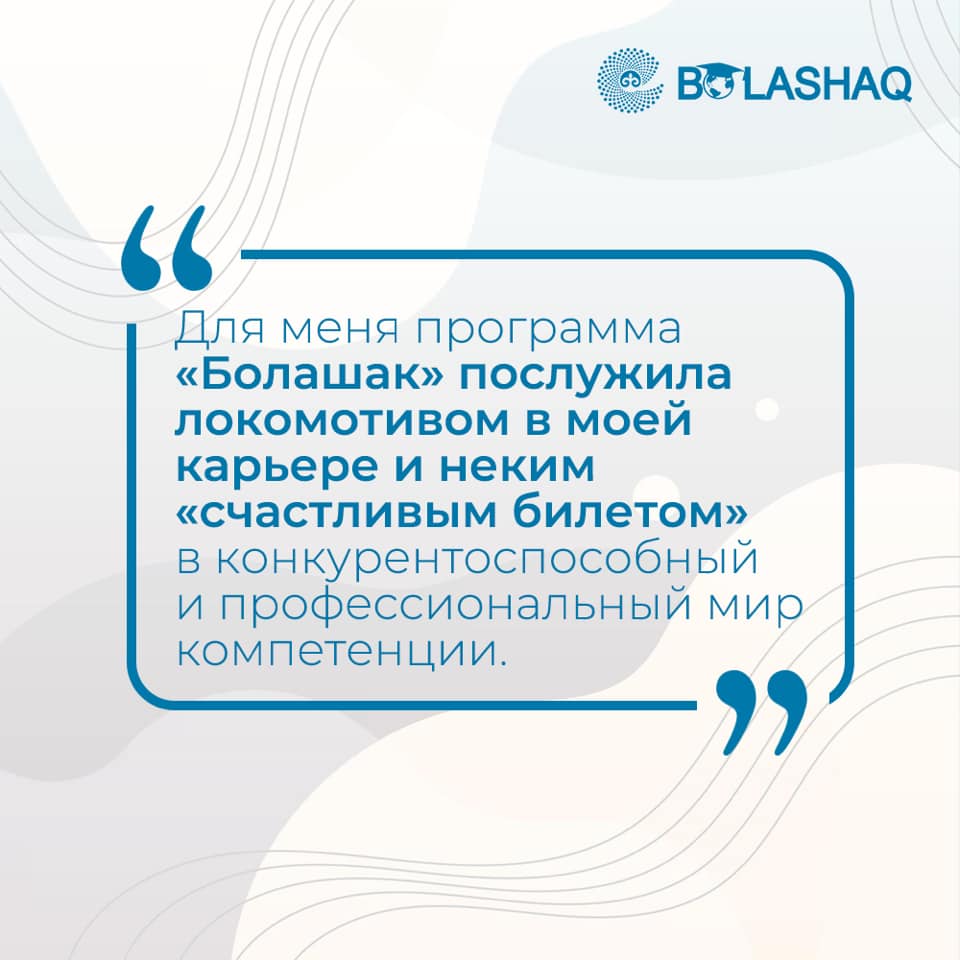 BOLASHAQ

“

Для меня программа «Болашак» послужила локомотивом в моей карьере и неким «счастливым билетом» в конкурентоспособный и профессиональный мир компетенции.

”